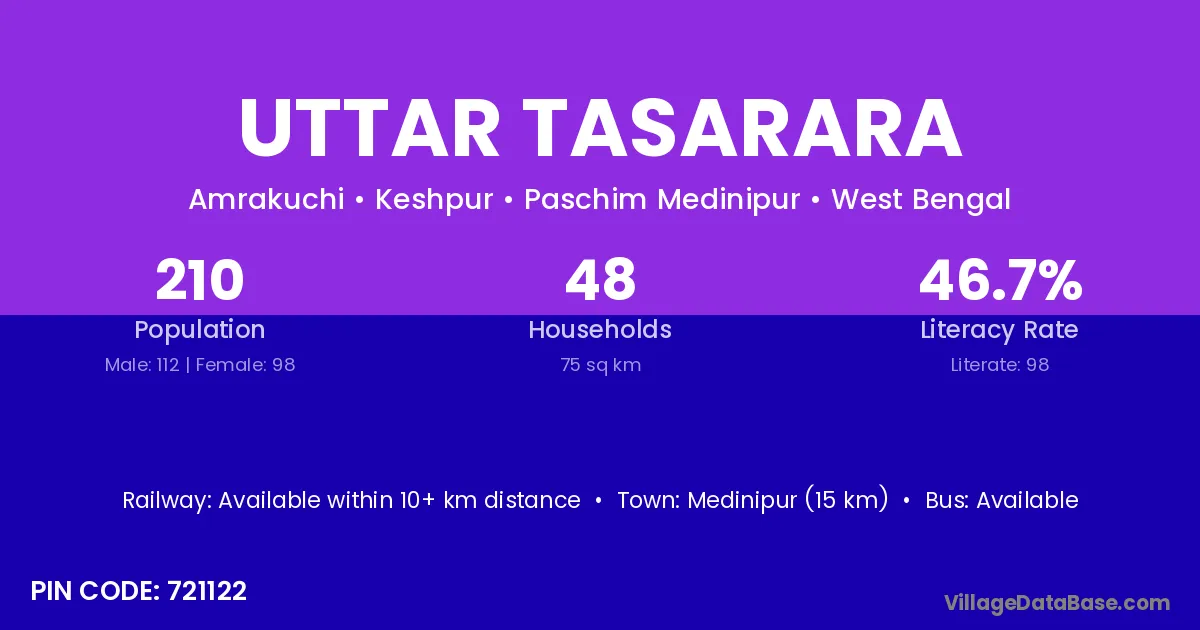 UTTAR TASARARA

Amrakuchi • Keshpur • Paschim Medinipur • West Bengal

210
Population
Male: 112 | Female: 98

48
Households
75 sq km

46.7%
Literacy Rate
Literate: 98

Railway: Available within 10+ km distance • Town: Medinipur (15 km) • Bus: Available

PIN CODE: 721122

VillageDataBase.com